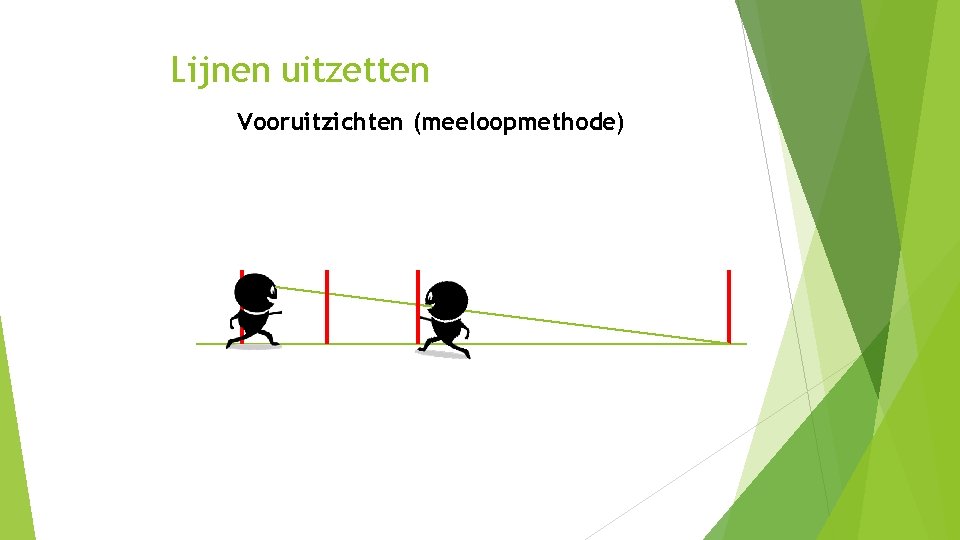 Lijnen uitzetten

Vooruitzichten (meeloopmethode)